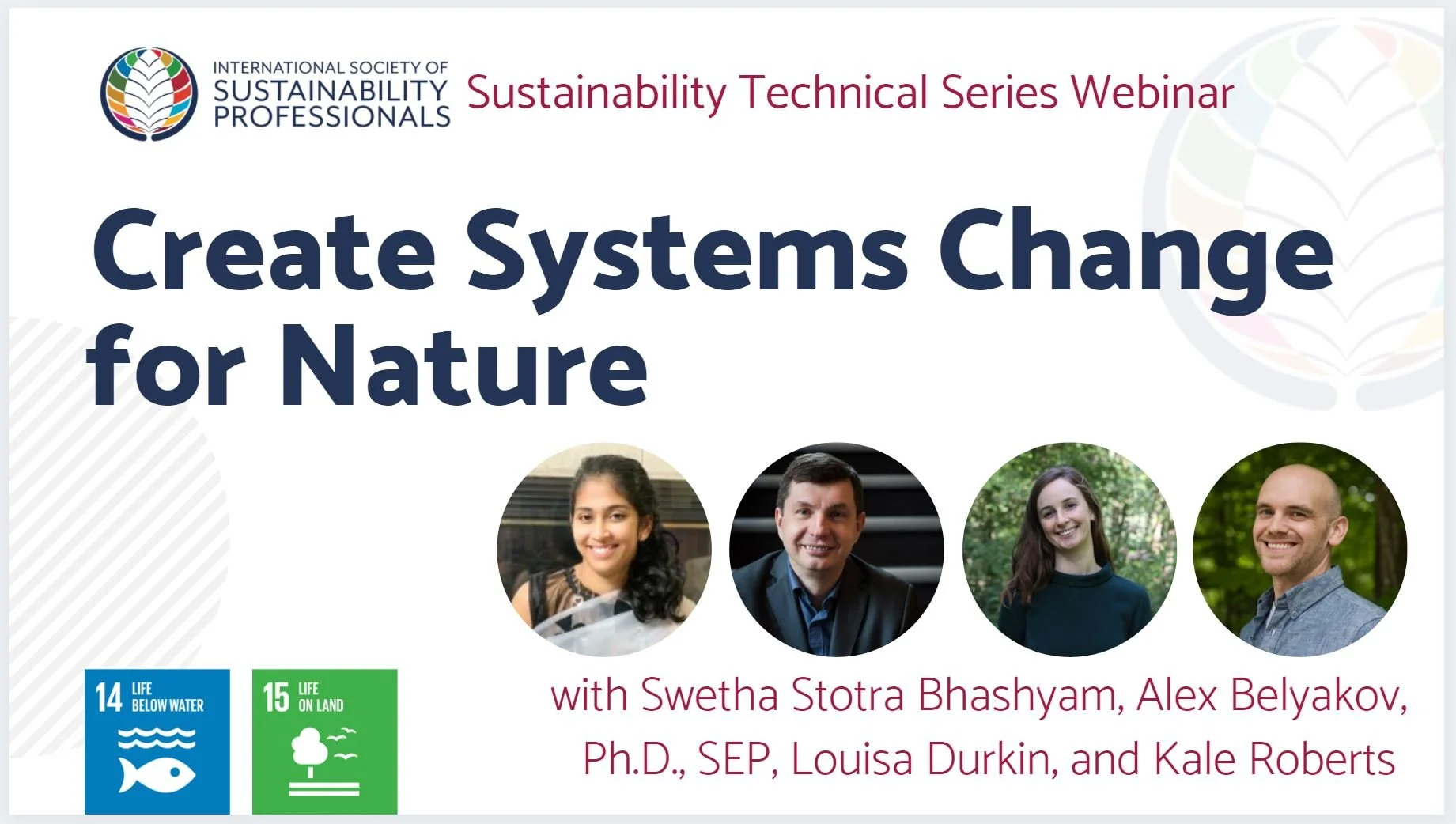 INTERNATIONAL SOCIETY OF SUSTAINABILITY PROFESSIONALS

Sustainability Technical Series Webinar

Create Systems Change for Nature

14 LIFE BELOW WATER

15 LIFE ON LAND

with Swetha Stotra Bhashyam, Alex Belyakov, Ph.D., SEP, Louisa Durkin, and Kale Roberts